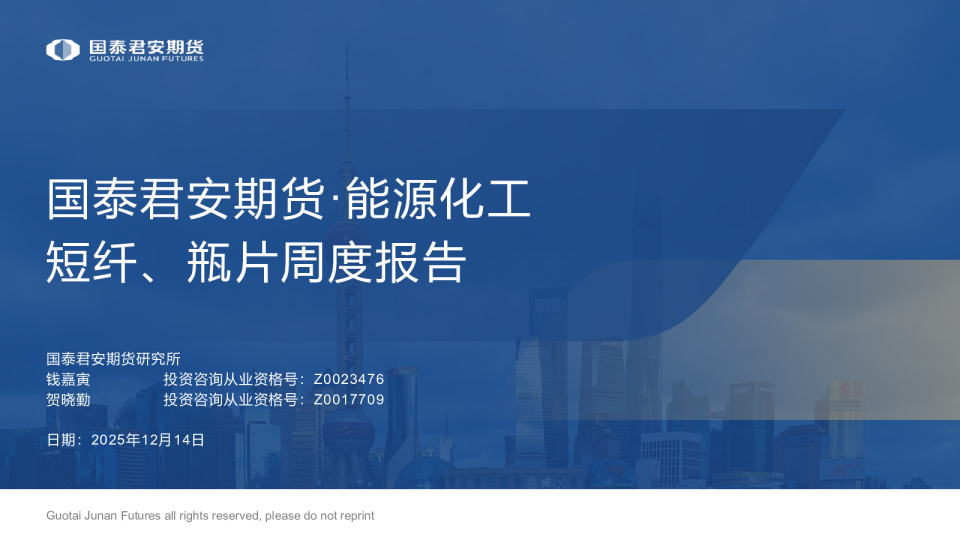 国泰君安期货
GUOTAI JUNAN FUTURES

国泰君安期货·能源化工
短纤、瓶片周度报告

国泰君安期货研究所
钱嘉寅　　投资咨询从业资格号：Z0023476
贺晓勤　　投资咨询从业资格号：Z0017709

日期：2025年12月14日

Guotai Junan Futures all rights reserved, please do not reprint